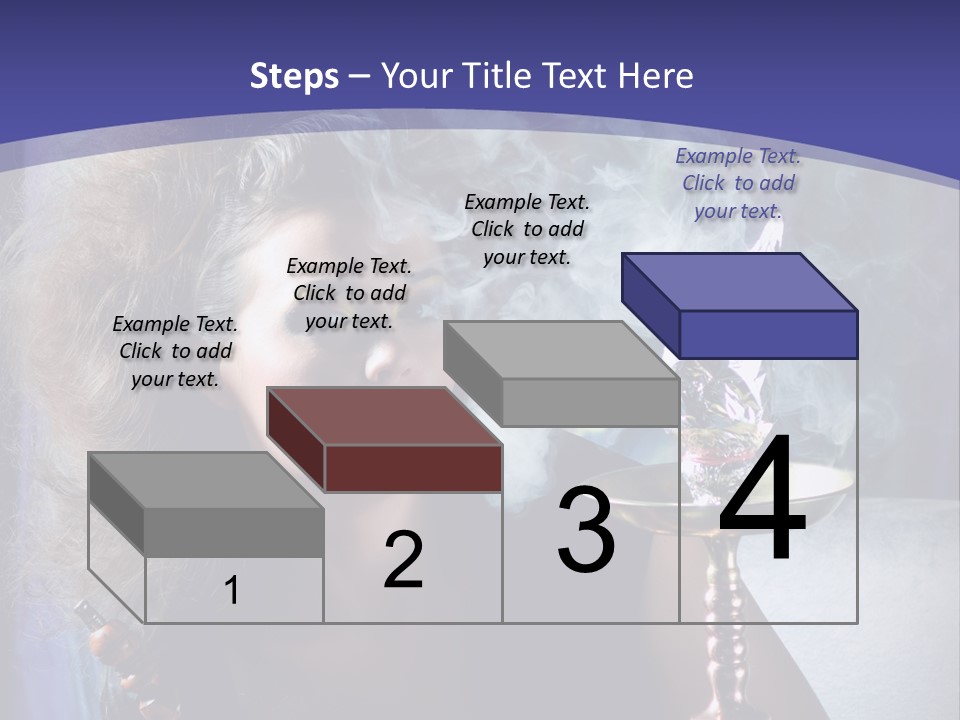 Steps – Your Title Text Here

Example Text. Click to add your text.

Example Text. Click to add your text.

Example Text. Click to add your text.

Example Text. Click to add your text.

1

2

3

4